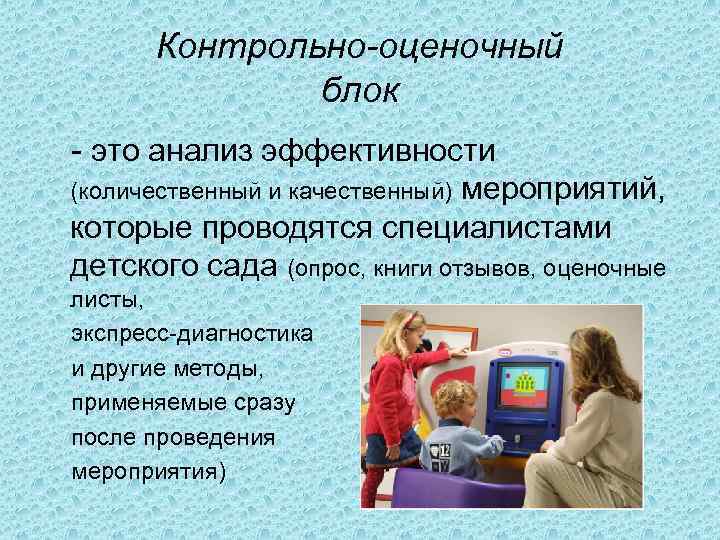 Контрольно-оценочный блок

- это анализ эффективности (количественный и качественный) мероприятий, которые проводятся специалистами детского сада (опрос, книги отзывов, оценочные листы, экспресс-диагностика и другие методы, применяемые сразу после проведения мероприятия)